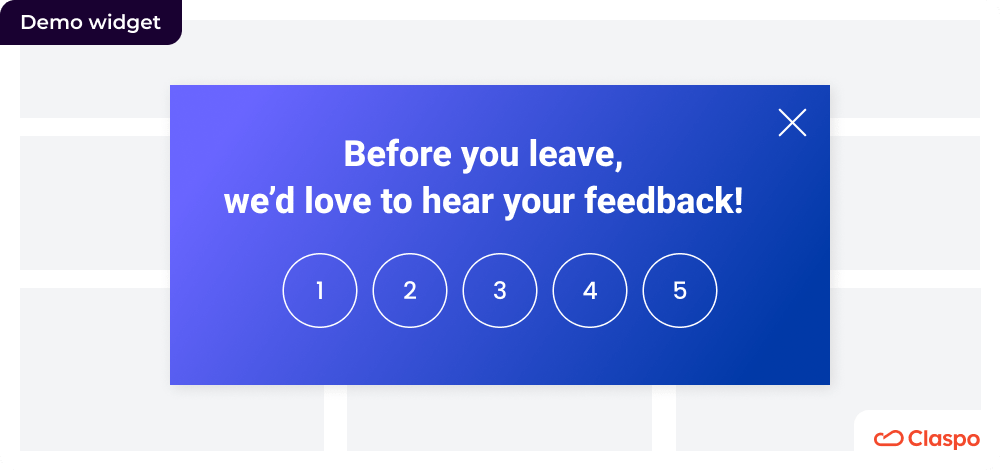 Demo widget

Before you leave, we'd love to hear your feedback!

1 2 3 4 5

Claspo